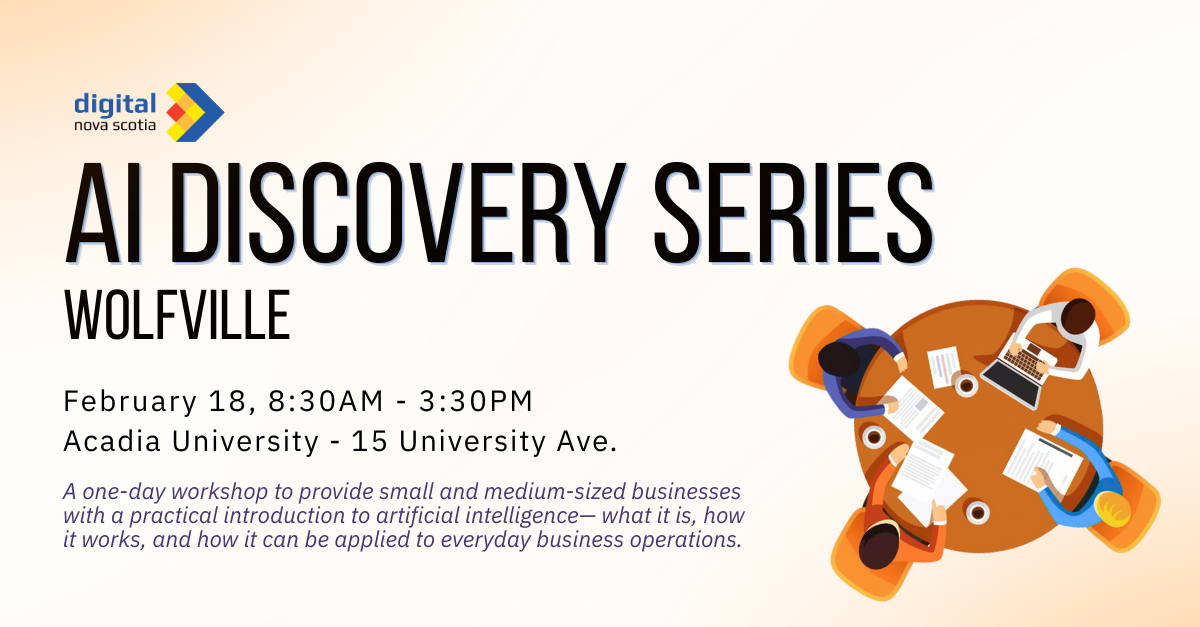 digital
nova scotia

AI DISCOVERY SERIES
WOLFVILLE

February 18, 8:30AM - 3:30PM
Acadia University - 15 University Ave.

A one-day workshop to provide small and medium-sized businesses with a practical introduction to artificial intelligence— what it is, how it works, and how it can be applied to everyday business operations.